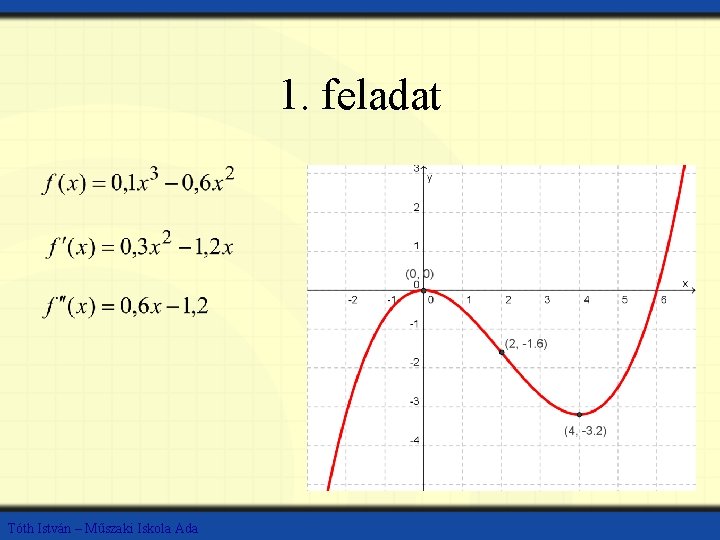 1. feladat

$f(x) = 0{,}1x^3 - 0{,}6x^2$

$f'(x) = 0{,}3x^2 - 1{,}2x$

$f''(x) = 0{,}6x - 1{,}2$

3 y
2
1
(0, 0)
0
x
-2 -1 0 1 2 3 4 5 6
-1
(2, -1.6)
-2
-3
(4, -3.2)
-4

Tóth István – Műszaki Iskola Ada